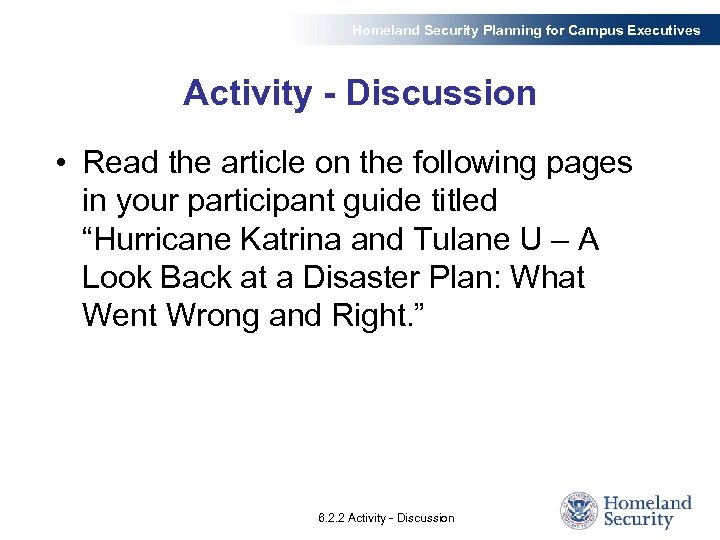 Homeland Security Planning for Campus Executives

Activity - Discussion

• Read the article on the following pages in your participant guide titled “Hurricane Katrina and Tulane U – A Look Back at a Disaster Plan: What Went Wrong and Right.”

6.2.2 Activity - Discussion

Homeland Security